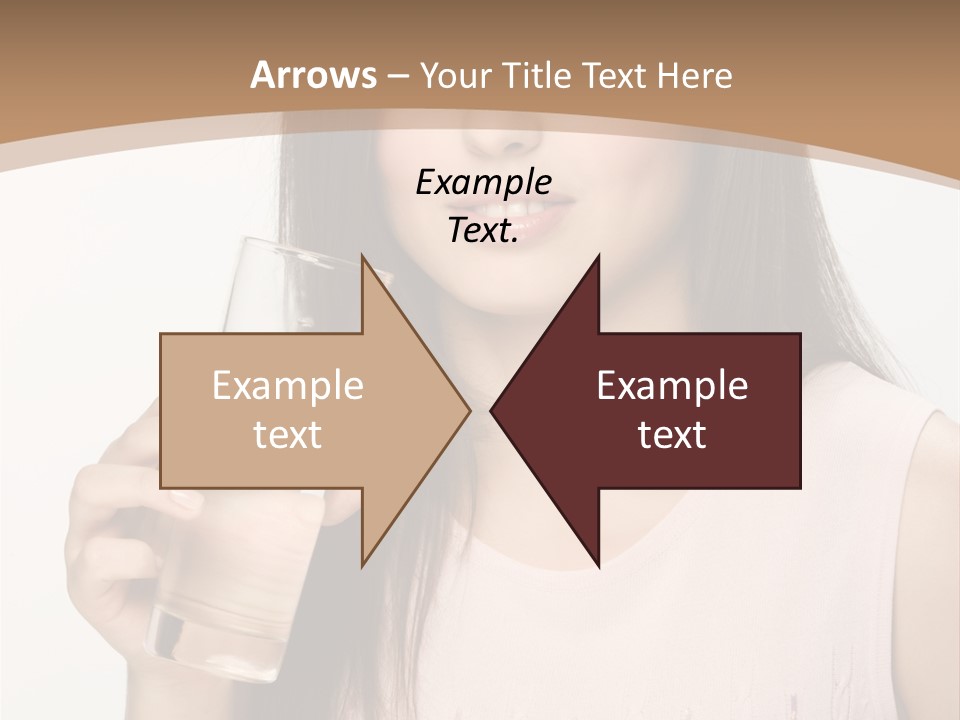 Arrows – Your Title Text Here

Example Text.

Example text

Example text